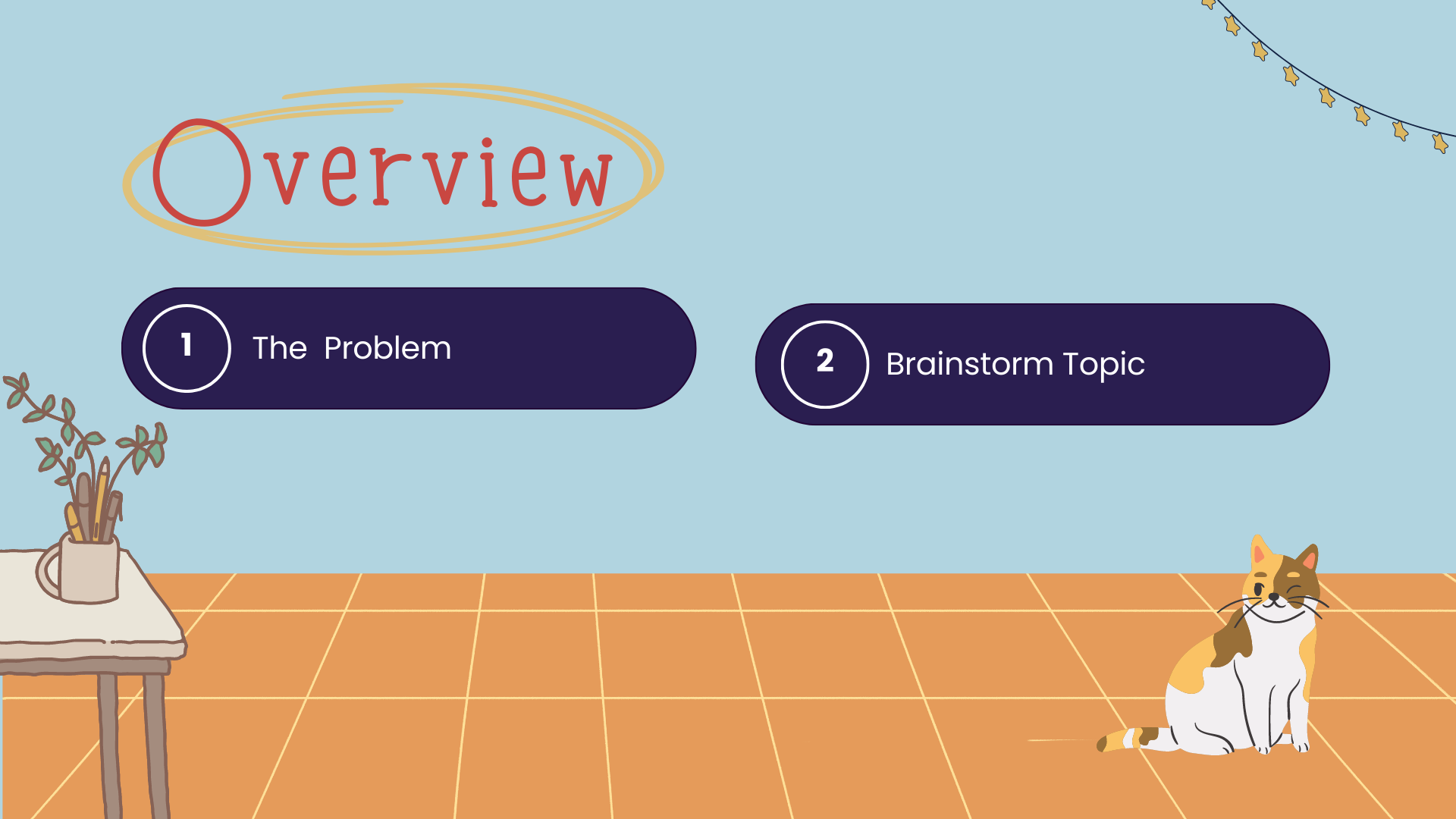 Overview

1 The Problem

2 Brainstorm Topic